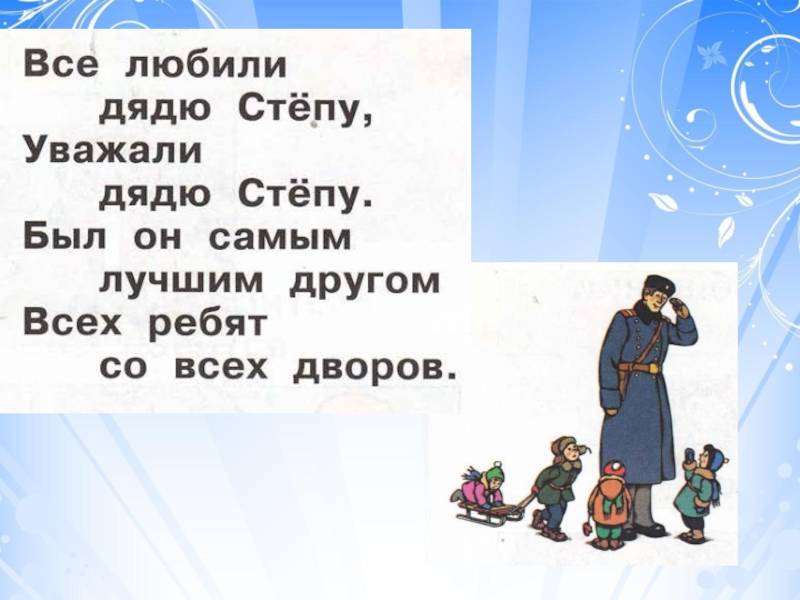 Все любили
дядю Стёпу,
Уважали
дядю Стёпу.
Был он самым
лучшим другом
Всех ребят
со всех дворов.